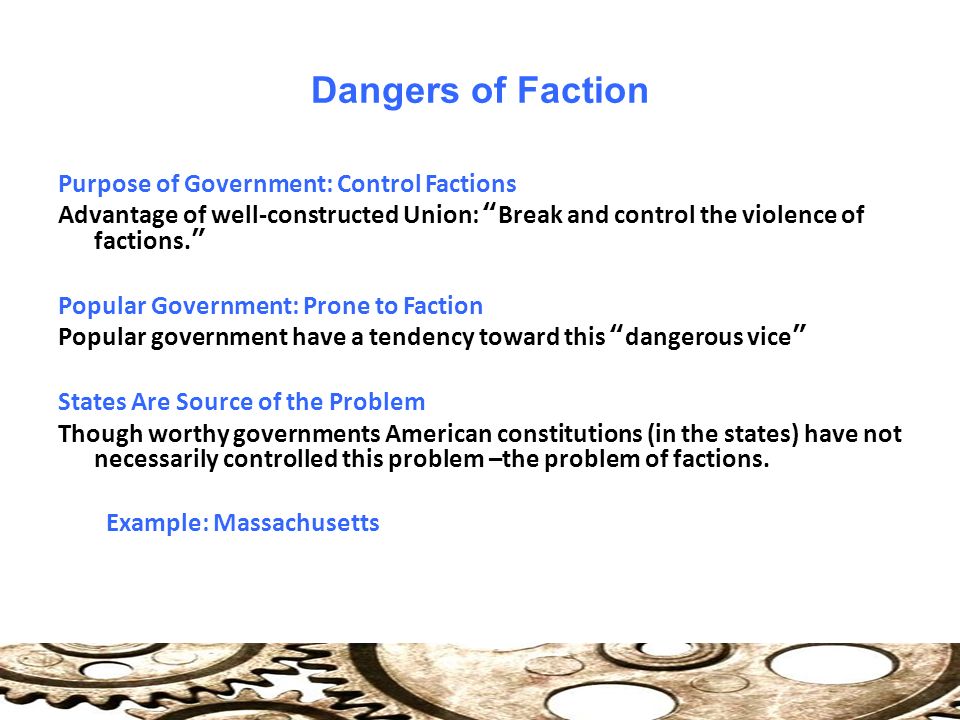 Dangers of Faction

Purpose of Government: Control Factions
Advantage of well-constructed Union: “Break and control the violence of factions.”

Popular Government: Prone to Faction
Popular government have a tendency toward this “dangerous vice”

States Are Source of the Problem
Though worthy governments American constitutions (in the states) have not necessarily controlled this problem –the problem of factions.

Example: Massachusetts